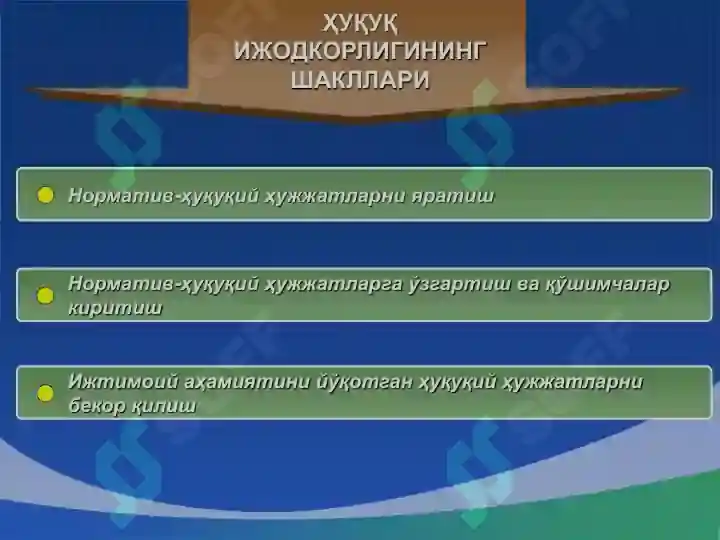 ҲУҚУҚ ИЖОДКОРЛИГИНИНГ ШАКЛЛАРИ

Норматив-ҳуқуқий ҳужжатларни яратиш

Норматив-ҳуқуқий ҳужжатларга ўзгартиш ва қўшимчалар киритиш

Ижтимоий аҳамиятини йўқотган ҳуқуқий ҳужжатларни бекор қилиш